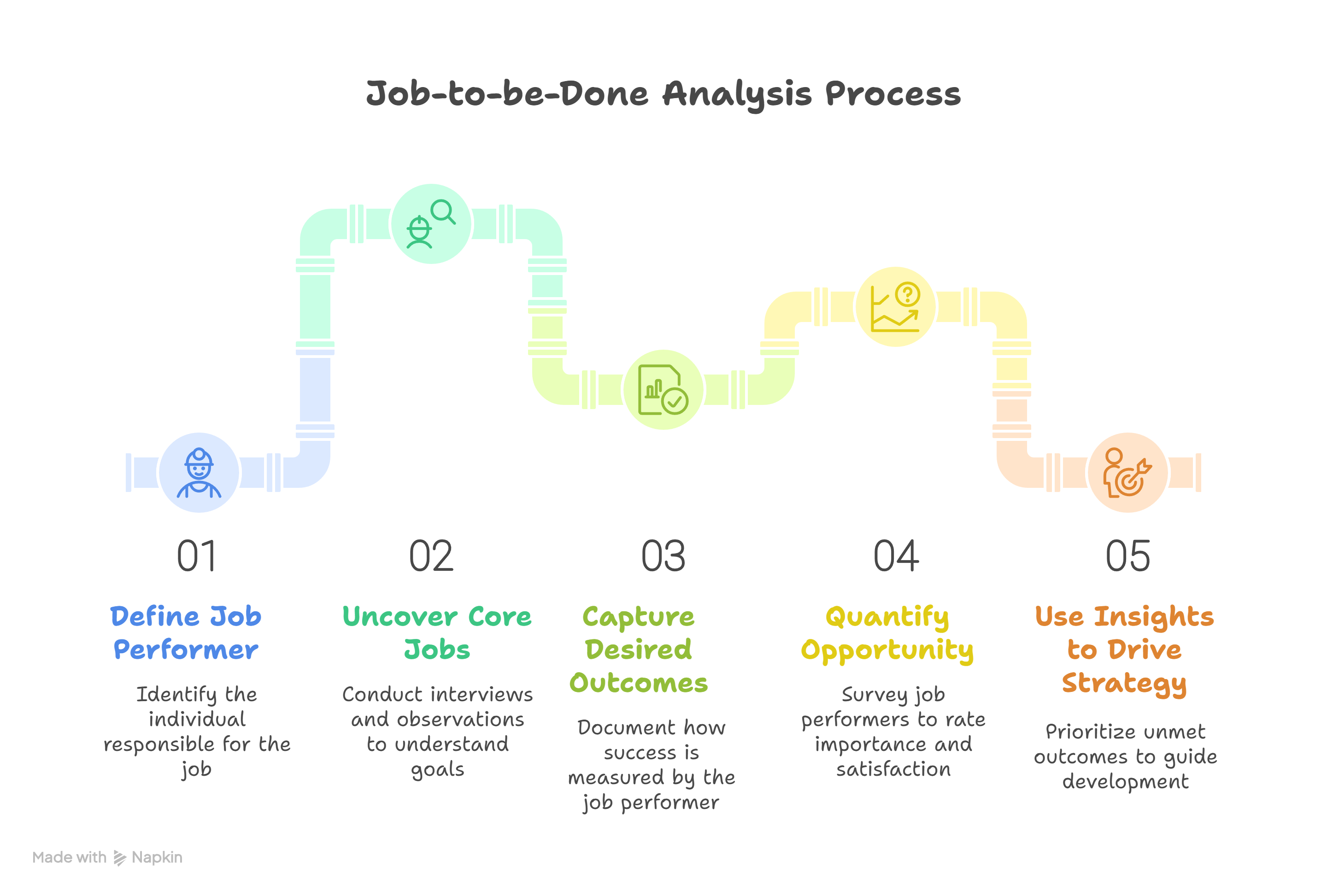 Job-to-be-Done Analysis Process

01

Define Job Performer

Identify the individual responsible for the job

02

Uncover Core Jobs

Conduct interviews and observations to understand goals

03

Capture Desired Outcomes

Document how success is measured by the job performer

04

Quantify Opportunity

Survey job performers to rate importance and satisfaction

05

Use Insights to Drive Strategy

Prioritize unmet outcomes to guide development

Made with Napkin